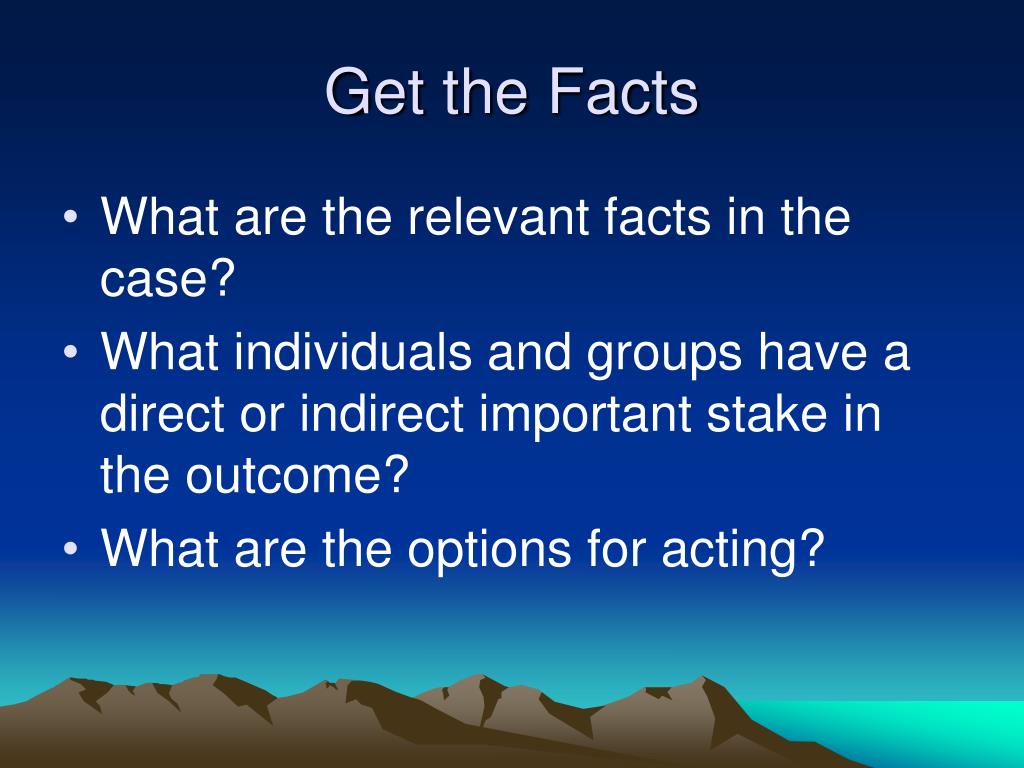 Get the Facts

• What are the relevant facts in the case?
• What individuals and groups have a direct or indirect important stake in the outcome?
• What are the options for acting?